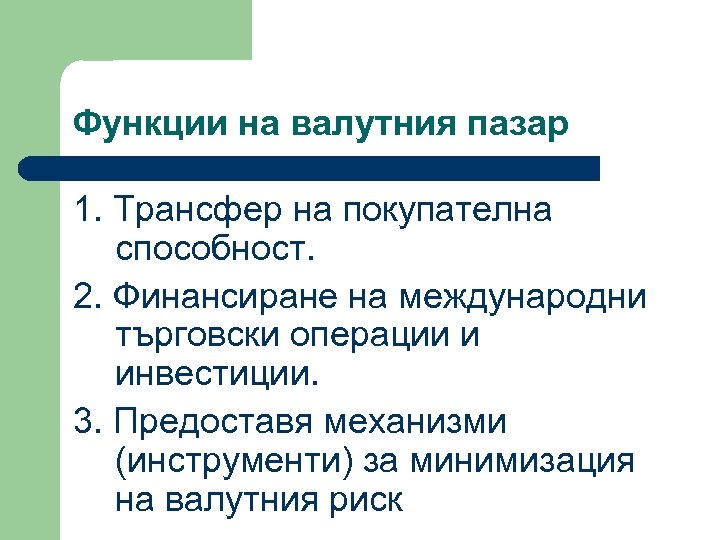 Функции на валутния пазар

1. Трансфер на покупателна способност.

2. Финансиране на международни търговски операции и инвестиции.

3. Предоставя механизми (инструменти) за минимизация на валутния риск